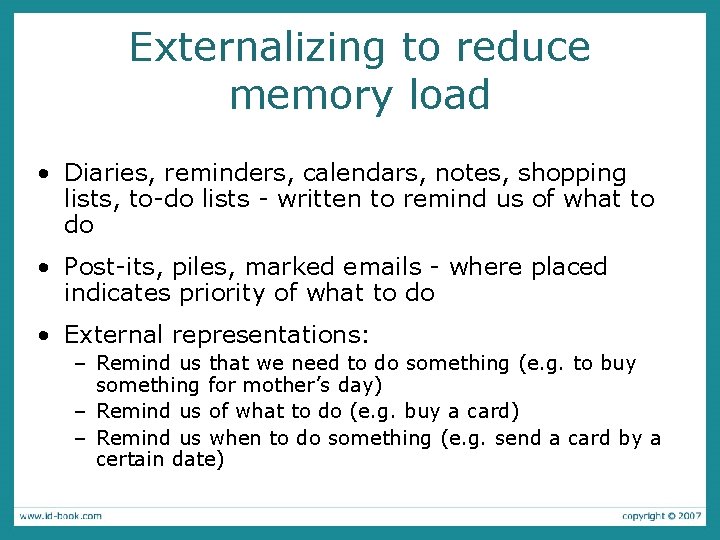 Externalizing to reduce memory load

• Diaries, reminders, calendars, notes, shopping lists, to-do lists - written to remind us of what to do

• Post-its, piles, marked emails - where placed indicates priority of what to do

• External representations:
– Remind us that we need to do something (e.g. to buy something for mother's day)
– Remind us of what to do (e.g. buy a card)
– Remind us when to do something (e.g. send a card by a certain date)

www.id-book.com

copyright © 2007